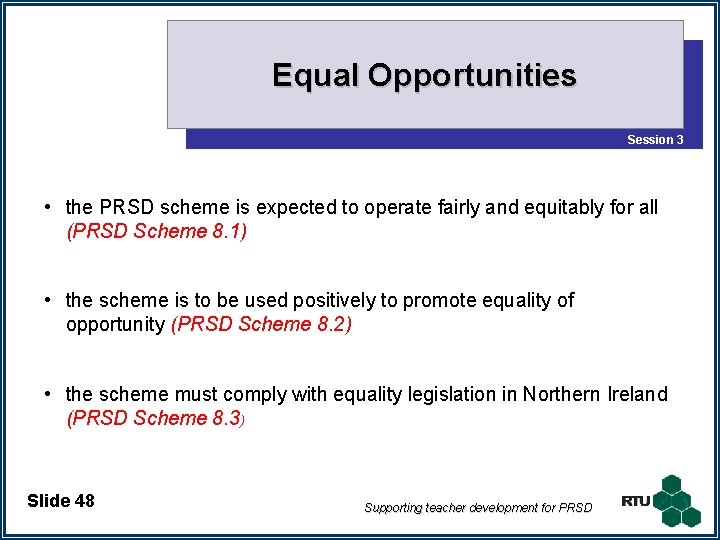 Equal Opportunities

Session 3

• the PRSD scheme is expected to operate fairly and equitably for all (PRSD Scheme 8.1)

• the scheme is to be used positively to promote equality of opportunity (PRSD Scheme 8.2)

• the scheme must comply with equality legislation in Northern Ireland (PRSD Scheme 8.3)

Slide 48

Supporting teacher development for PRSD

RTU